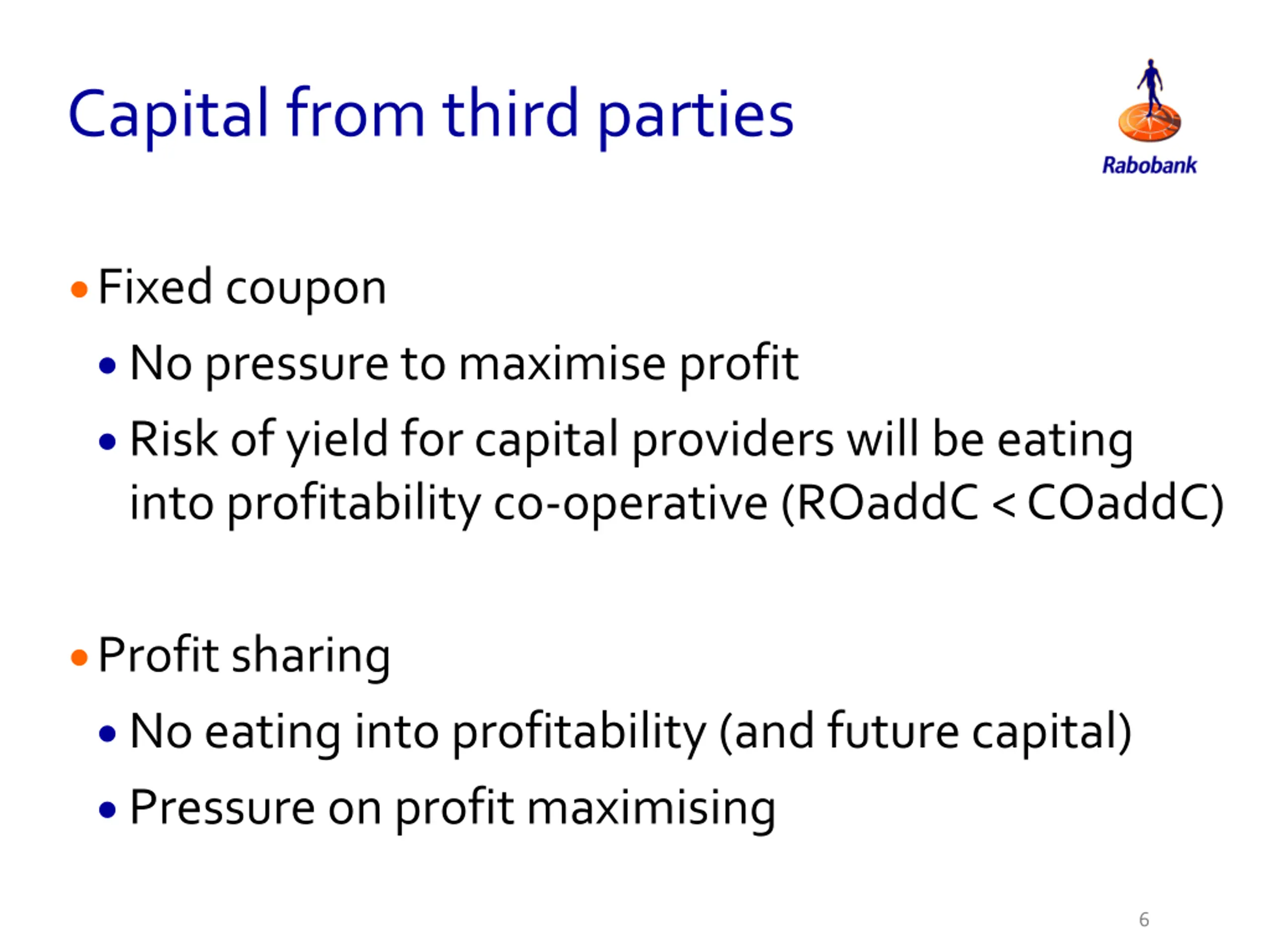 Capital from third parties

Rabobank

• Fixed coupon
  • No pressure to maximise profit
  • Risk of yield for capital providers will be eating into profitability co-operative (ROaddC < COaddC)

• Profit sharing
  • No eating into profitability (and future capital)
  • Pressure on profit maximising

6